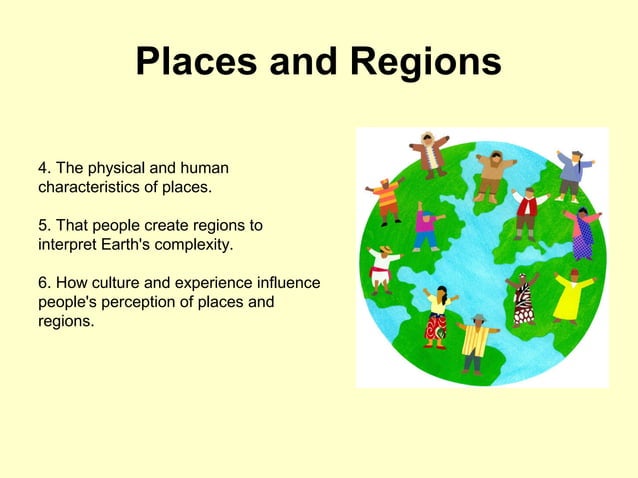 Places and Regions

4. The physical and human characteristics of places.

5. That people create regions to interpret Earth's complexity.

6. How culture and experience influence people's perception of places and regions.